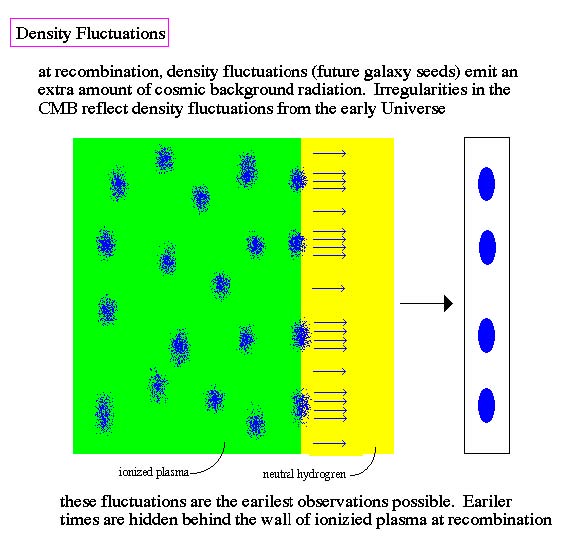 Density Fluctuations

at recombination, density fluctuations (future galaxy seeds) emit an extra amount of cosmic background radiation. Irregularities in the CMB reflect density fluctuations from the early Universe

ionized plasma

neutral hydrogren

these fluctuations are the earilest observations possible. Eariler times are hidden behind the wall of ionizied plasma at recombination